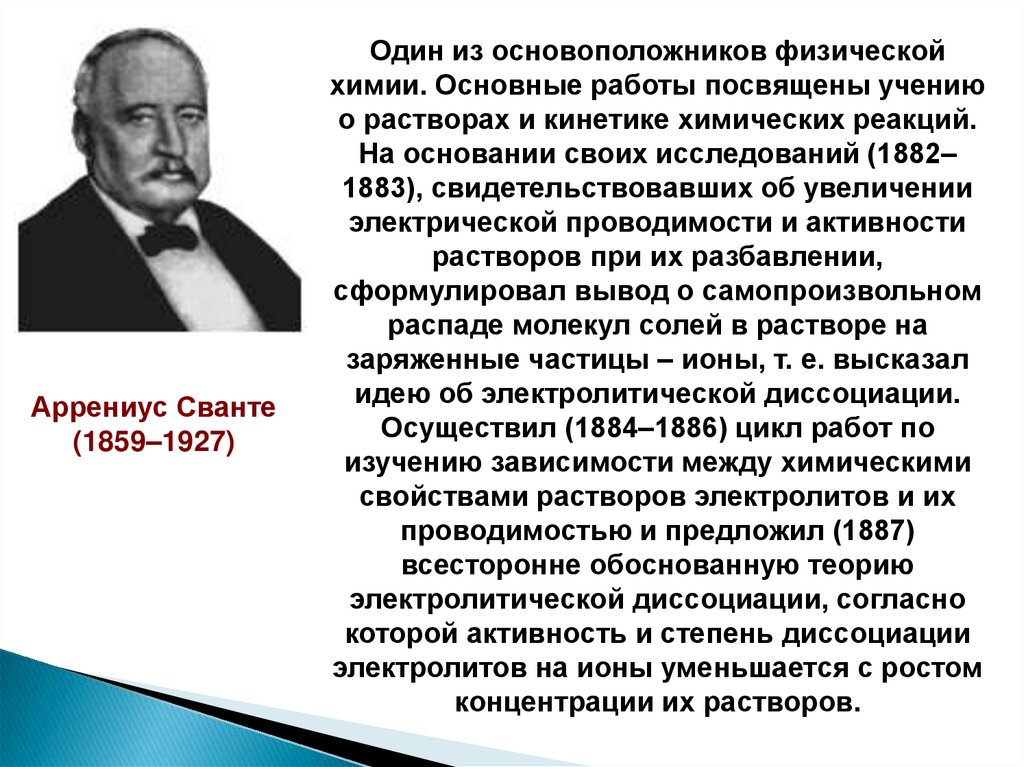 Аррениус Сванте (1859–1927)

Один из основоположников физической химии. Основные работы посвящены учению о растворах и кинетике химических реакций. На основании своих исследований (1882–1883), свидетельствовавших об увеличении электрической проводимости и активности растворов при их разбавлении, сформулировал вывод о самопроизвольном распаде молекул солей в растворе на заряженные частицы – ионы, т. е. высказал идею об электролитической диссоциации. Осуществил (1884–1886) цикл работ по изучению зависимости между химическими свойствами растворов электролитов и их проводимостью и предложил (1887) всесторонне обоснованную теорию электролитической диссоциации, согласно которой активность и степень диссоциации электролитов на ионы уменьшается с ростом концентрации их растворов.